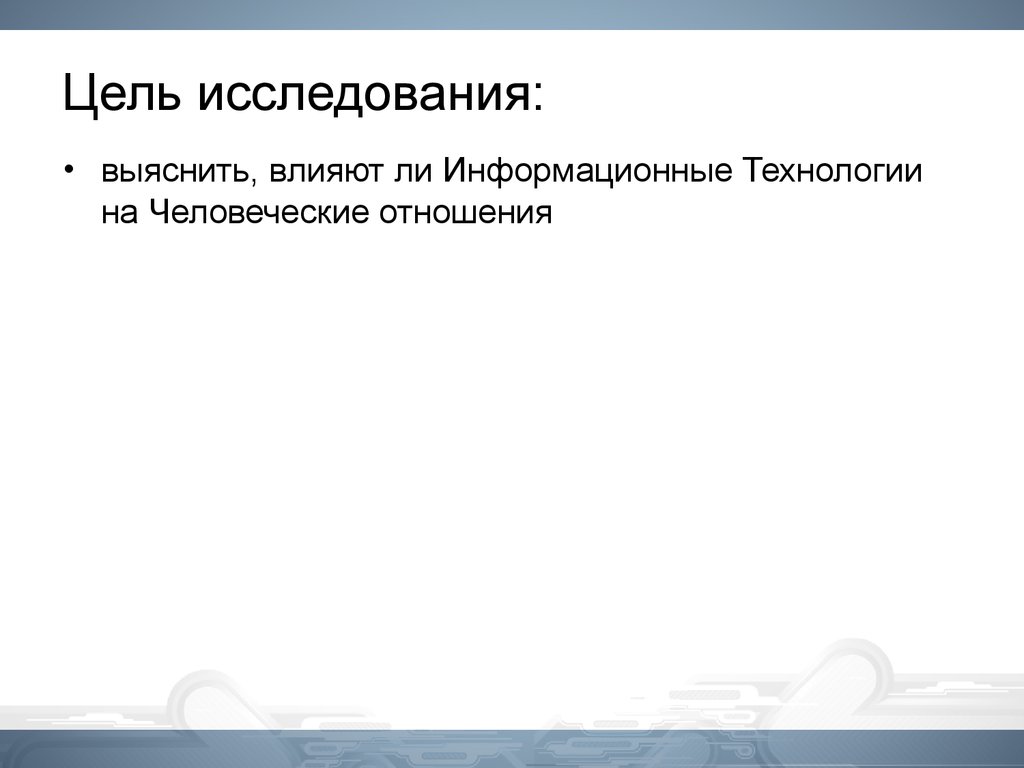 Цель исследования:

• выяснить, влияют ли Информационные Технологии на Человеческие отношения